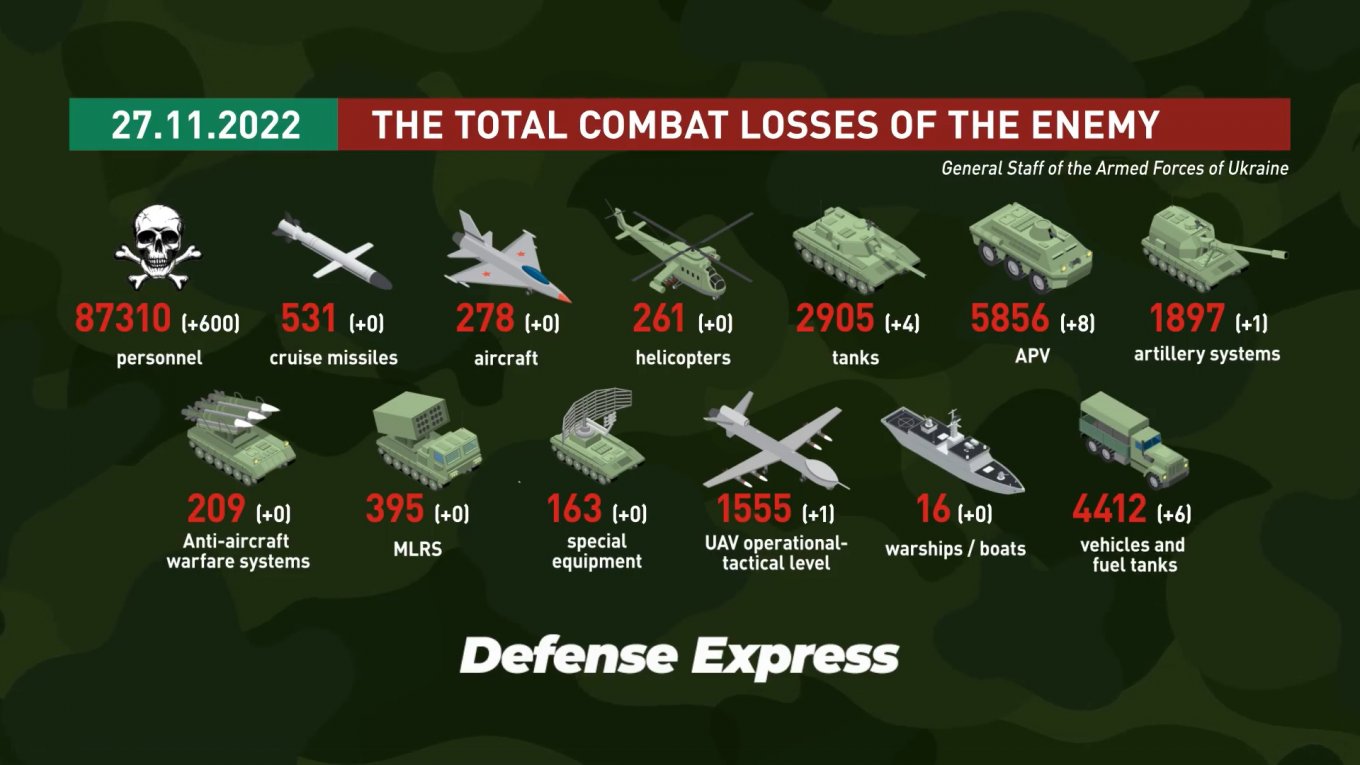 27.11.2022 THE TOTAL COMBAT LOSSES OF THE ENEMY

General Staff of the Armed Forces of Ukraine

87310 (+600) personnel

531 (+0) cruise missiles

278 (+0) aircraft

261 (+0) helicopters

2905 (+4) tanks

5856 (+8) APV

1897 (+1) artillery systems

209 (+0) Anti-aircraft warfare systems

395 (+0) MLRS

163 (+0) special equipment

1555 (+1) UAV operational-tactical level

16 (+0) warships / boats

4412 (+6) vehicles and fuel tanks

Defense Express